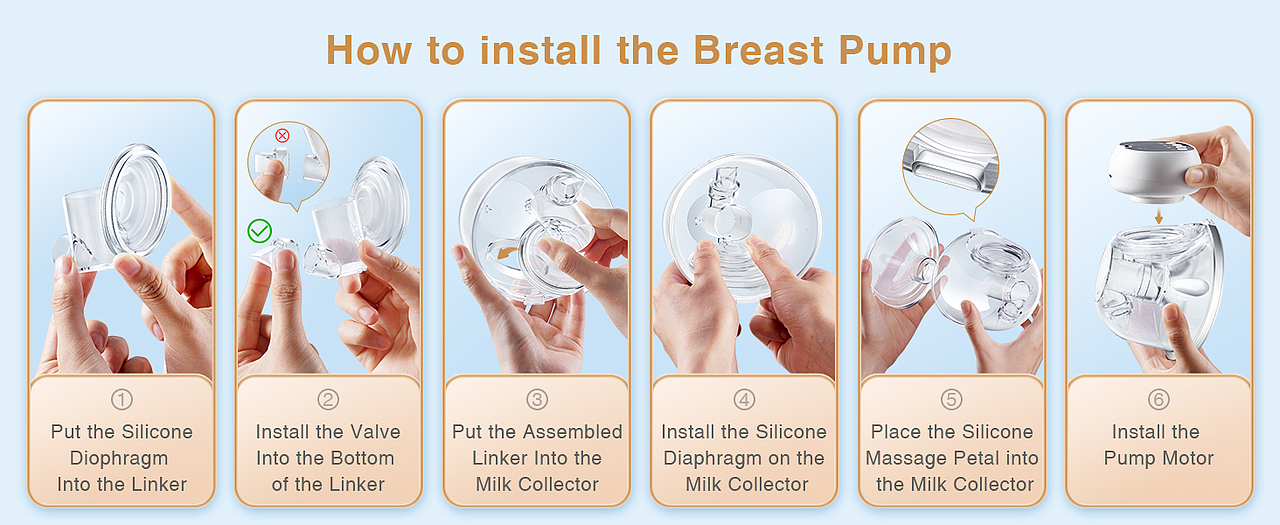 How to install the Breast Pump

①
Put the Silicone Diophragm Into the Linker

②
Install the Valve Into the Bottom of the Linker

③
Put the Assembled Linker Into the Milk Collector

④
Install the Silicone Diaphragm on the Milk Collector

⑤
Place the Silicone Massage Petal into the Milk Collector

⑥
Install the Pump Motor